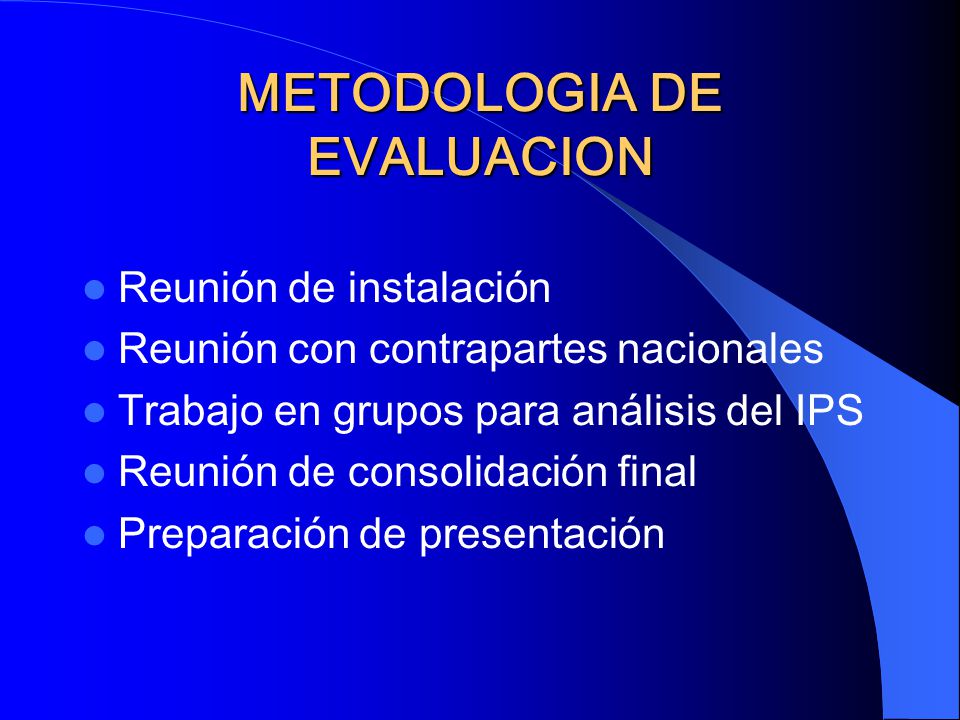 METODOLOGIA DE EVALUACION

- Reunión de instalación
- Reunión con contrapartes nacionales
- Trabajo en grupos para análisis del IPS
- Reunión de consolidación final
- Preparación de presentación